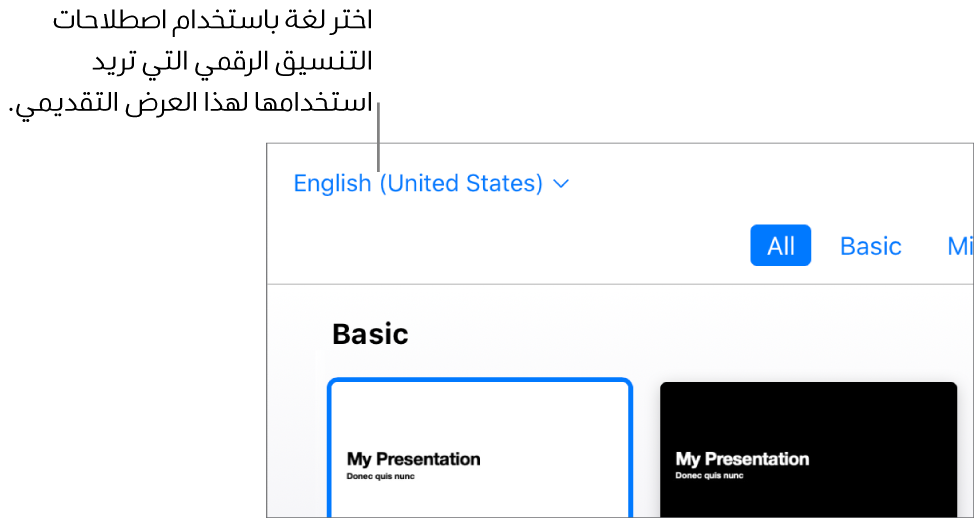 اختر لغة باستخدام اصطلاحات التنسيق الرقمي التي تريد استخدامها لهذا العرض التقديمي.

English (United States)

All Basic Mi

Basic

My Presentation
Donec quis nunc

My Presentation
Donec quis nunc